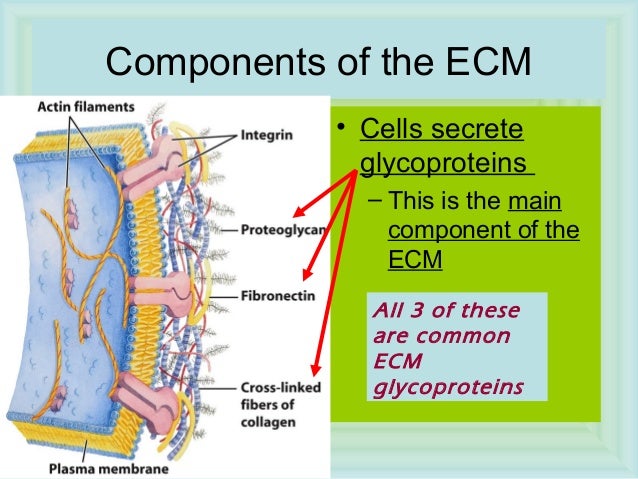 Components of the ECM

Actin filaments

Integrin

Proteoglycan

Fibronectin

Cross-linked fibers of collagen

Plasma membrane

• Cells secrete glycoproteins
– This is the main component of the ECM

All 3 of these are common ECM glycoproteins